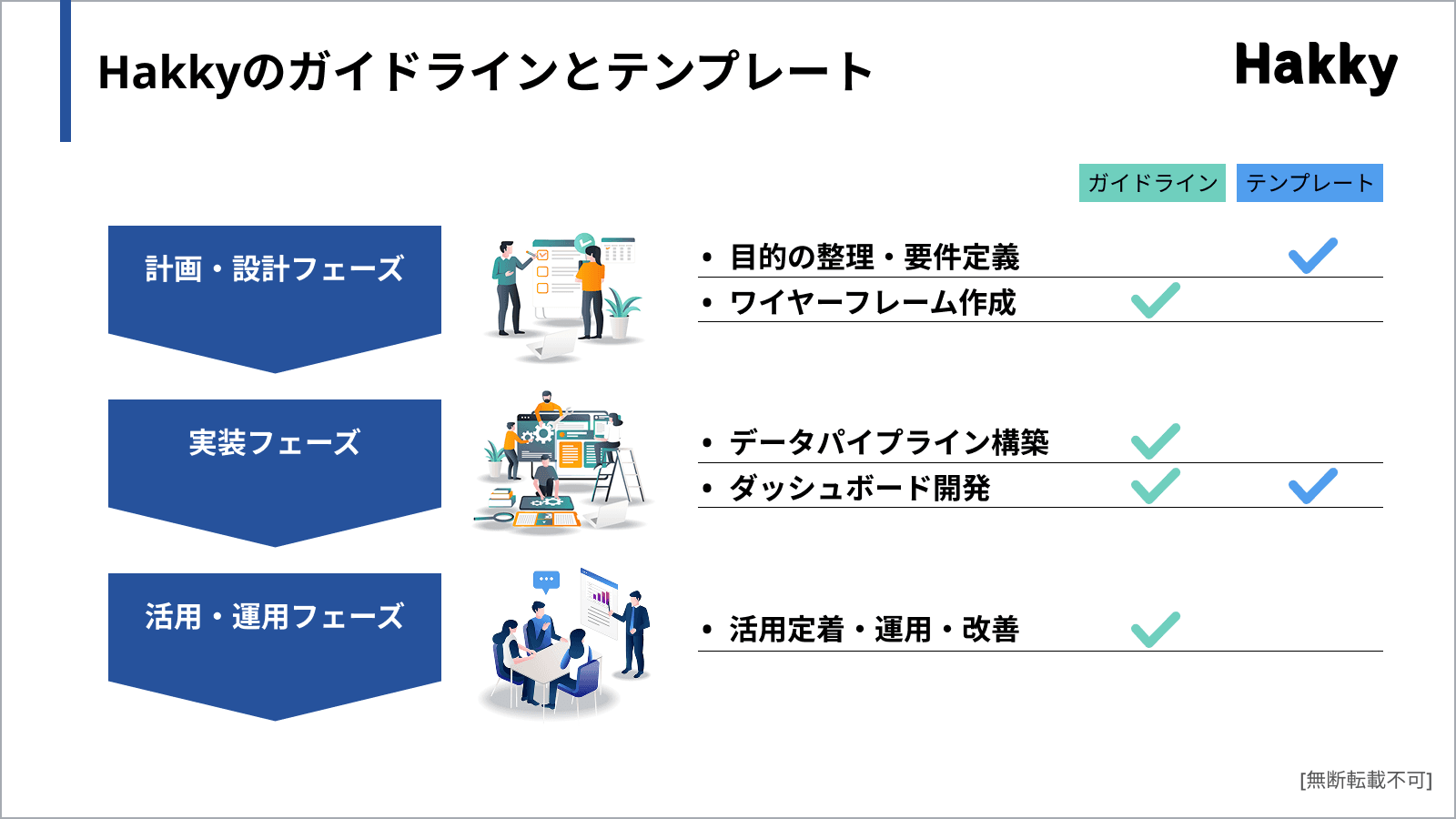 Hakkyのガイドラインとテンプレート

Hakky

ガイドライン テンプレート

計画・設計フェーズ

• 目的の整理・要件定義
• ワイヤーフレーム作成

実装フェーズ

• データパイプライン構築
• ダッシュボード開発

活用・運用フェーズ

• 活用定着・運用・改善

[無断転載不可]